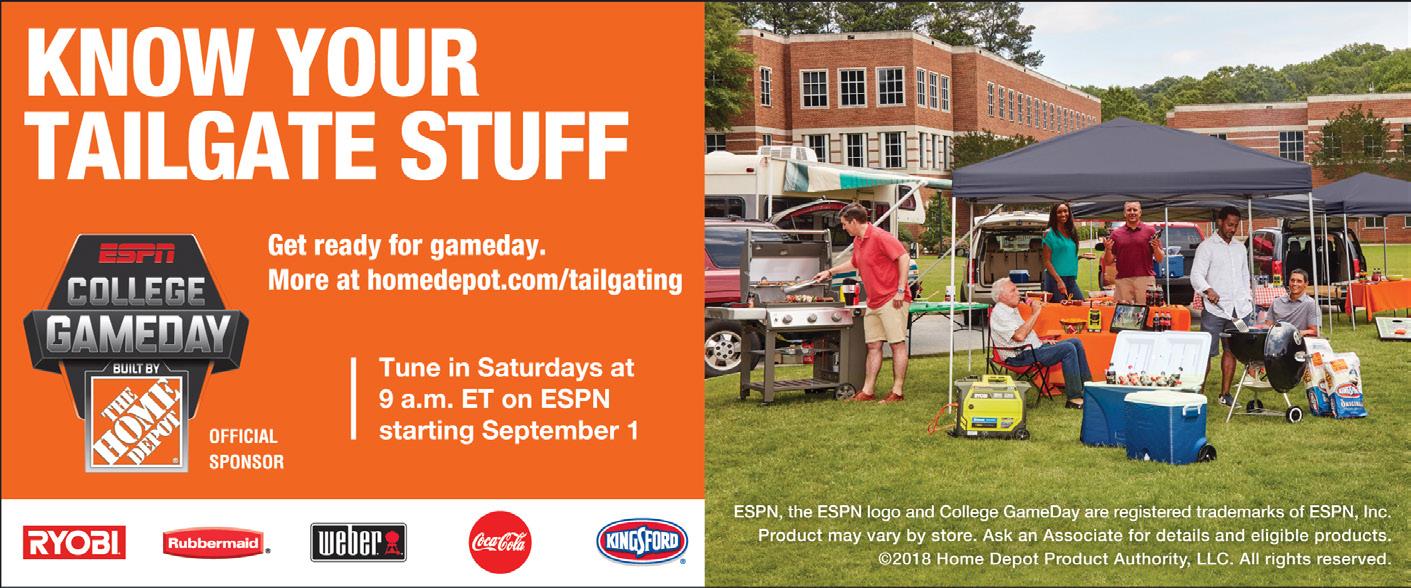 KNOW YOUR TAILGATE STUFF

ESPN
COLLEGE GAMEDAY
BUILT BY
THE HOME DEPOT

OFFICIAL SPONSOR

Get ready for gameday.
More at homedepot.com/tailgating

Tune in Saturdays at 9 a.m. ET on ESPN starting September 1

RYOBI Rubbermaid weber Coca-Cola KINGSFORD

ESPN, the ESPN logo and College GameDay are registered trademarks of ESPN, Inc.
Product may vary by store. Ask an Associate for details and eligible products.
©2018 Home Depot Product Authority, LLC. All rights reserved.